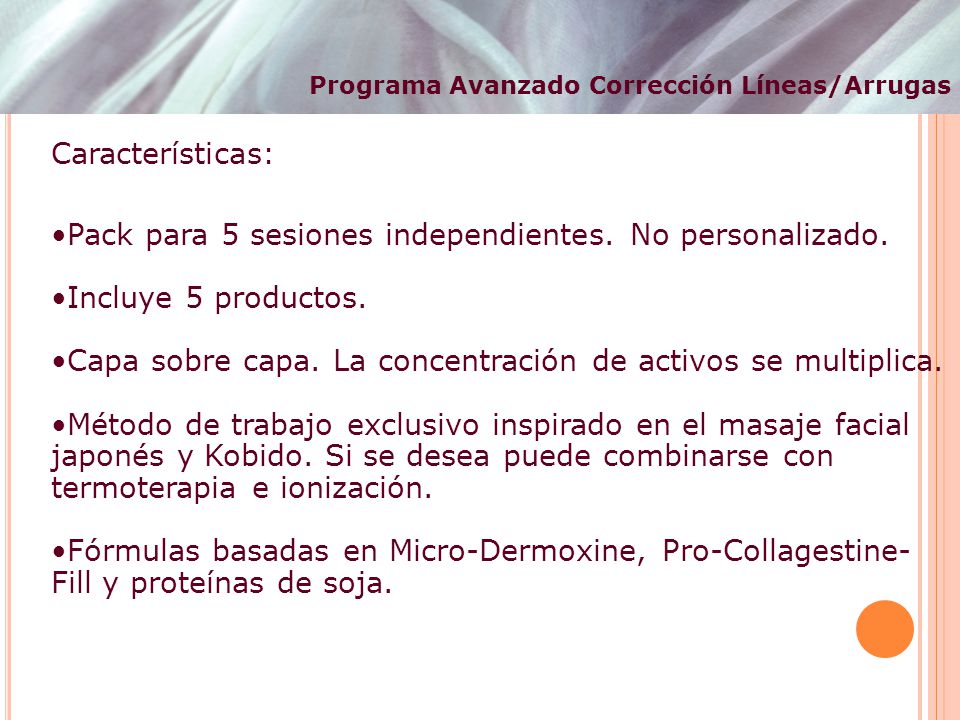 Programa Avanzado Corrección Líneas/Arrugas

Características:

•Pack para 5 sesiones independientes. No personalizado.

•Incluye 5 productos.

•Capa sobre capa. La concentración de activos se multiplica.

•Método de trabajo exclusivo inspirado en el masaje facial japonés y Kobido. Si se desea puede combinarse con termoterapia e ionización.

•Fórmulas basadas en Micro-Dermoxine, Pro-Collagestine-Fill y proteínas de soja.